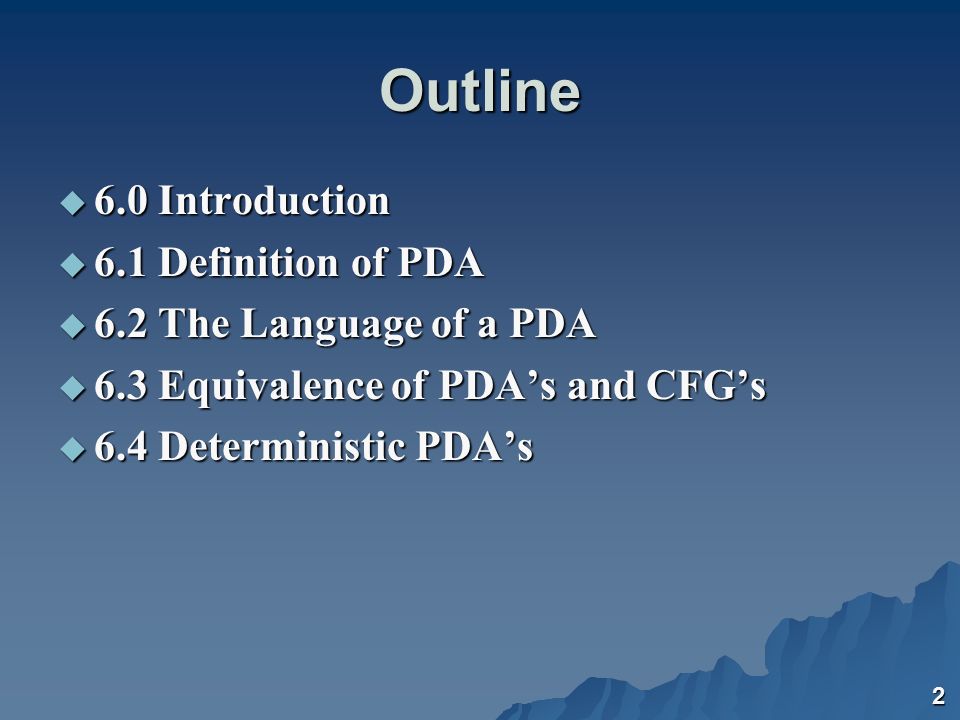 Outline

◆ 6.0 Introduction
◆ 6.1 Definition of PDA
◆ 6.2 The Language of a PDA
◆ 6.3 Equivalence of PDA’s and CFG’s
◆ 6.4 Deterministic PDA’s

2